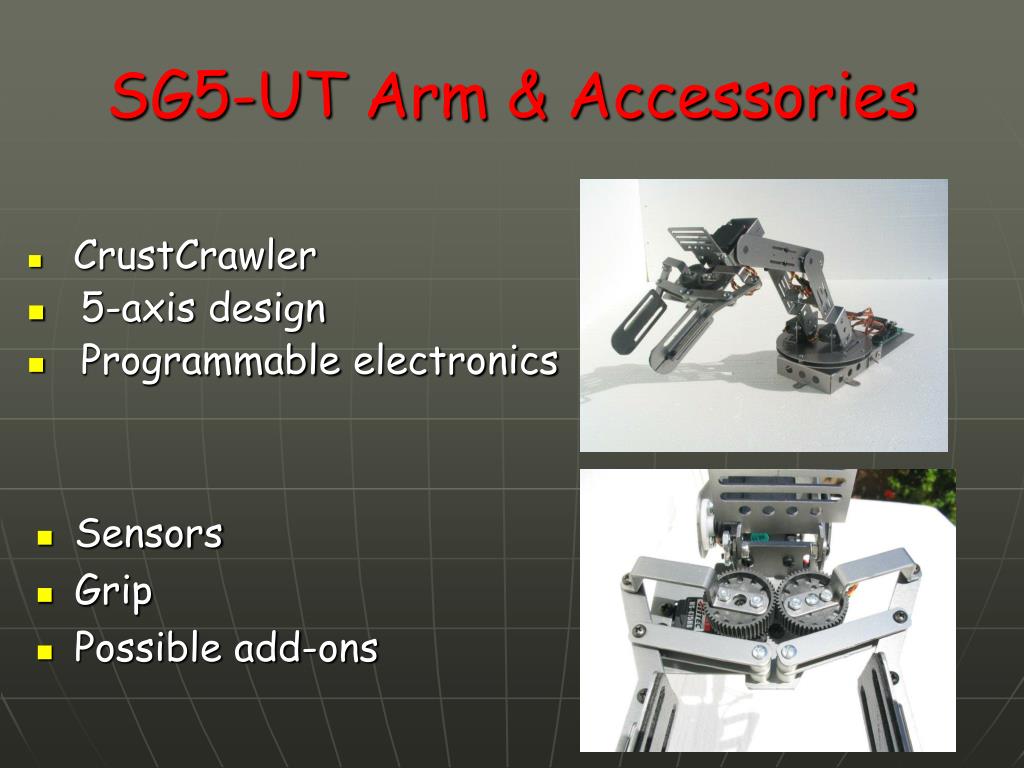 SG5-UT Arm & Accessories

- CrustCrawler
- 5-axis design
- Programmable electronics

- Sensors
- Grip
- Possible add-ons